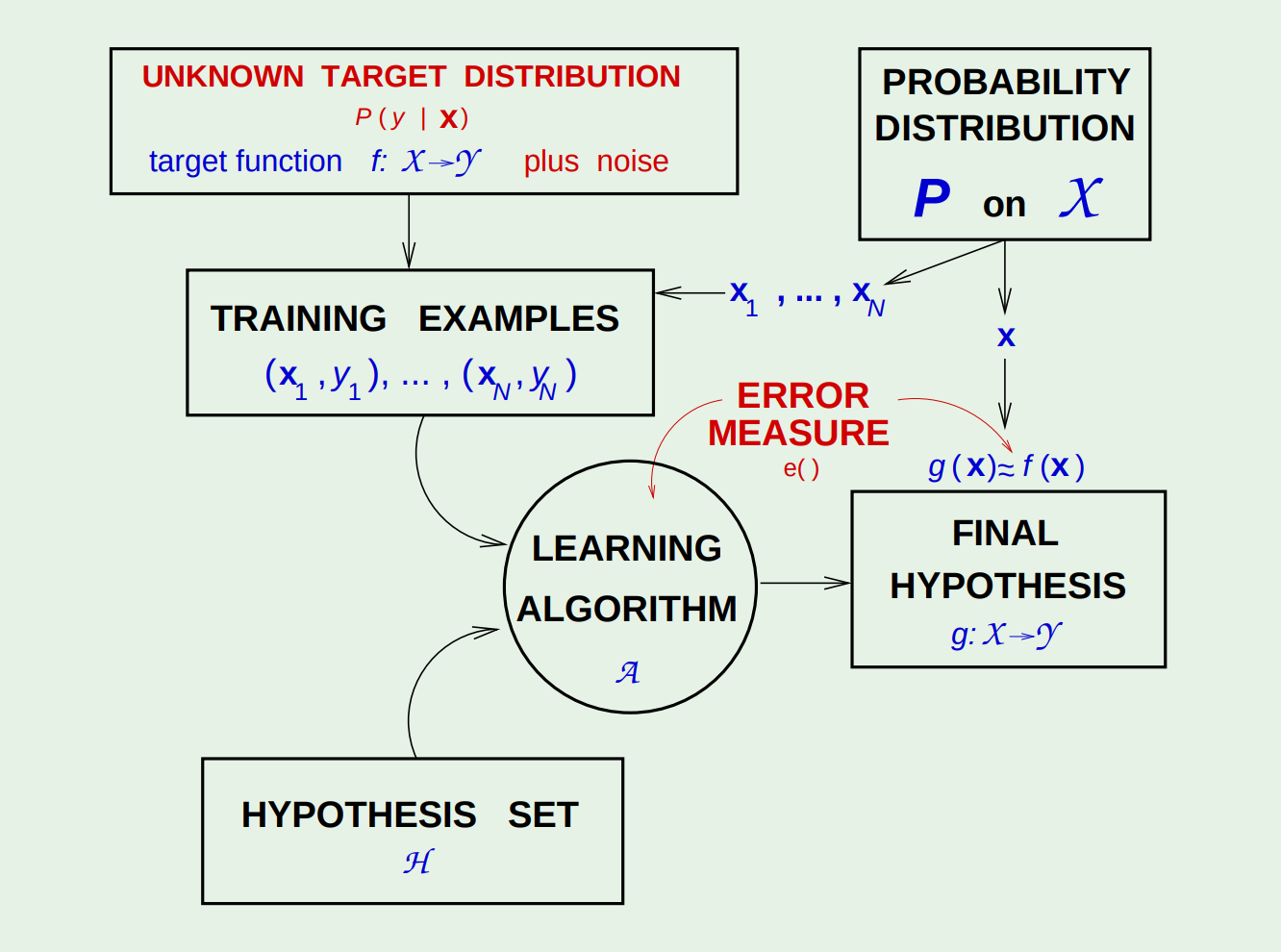 UNKNOWN TARGET DISTRIBUTION
$P(y \mid \mathbf{x})$
target function $f: \mathcal{X} \to \mathcal{Y}$ plus noise

PROBABILITY DISTRIBUTION
$P$ on $\mathcal{X}$

TRAINING EXAMPLES
$(\mathbf{x}_1, y_1), \ldots, (\mathbf{x}_N, y_N)$

$\mathbf{x}_1, \ldots, \mathbf{x}_N$

$\mathbf{x}$

ERROR MEASURE
e( )

$g(\mathbf{x}) \approx f(\mathbf{x})$

LEARNING ALGORITHM
$\mathcal{A}$

FINAL HYPOTHESIS
$g: \mathcal{X} \to \mathcal{Y}$

HYPOTHESIS SET
$\mathcal{H}$